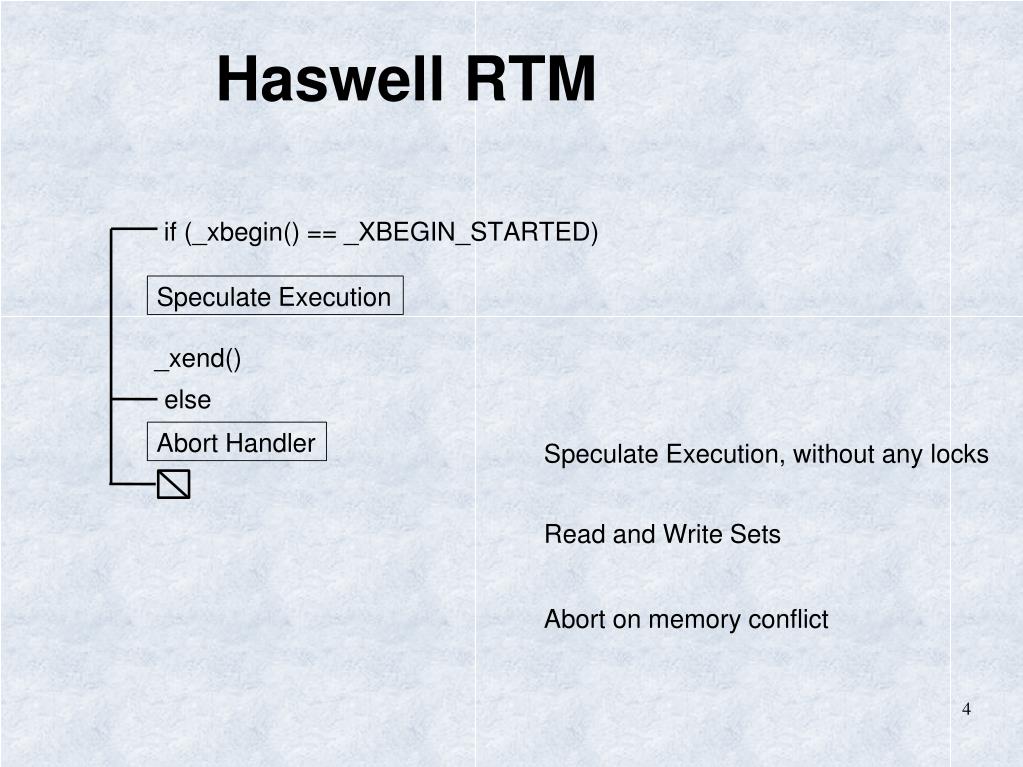 Haswell RTM

if (_xbegin() == _XBEGIN_STARTED)

Speculate Execution

_xend()

else

Abort Handler

Speculate Execution, without any locks

Read and Write Sets

Abort on memory conflict

4